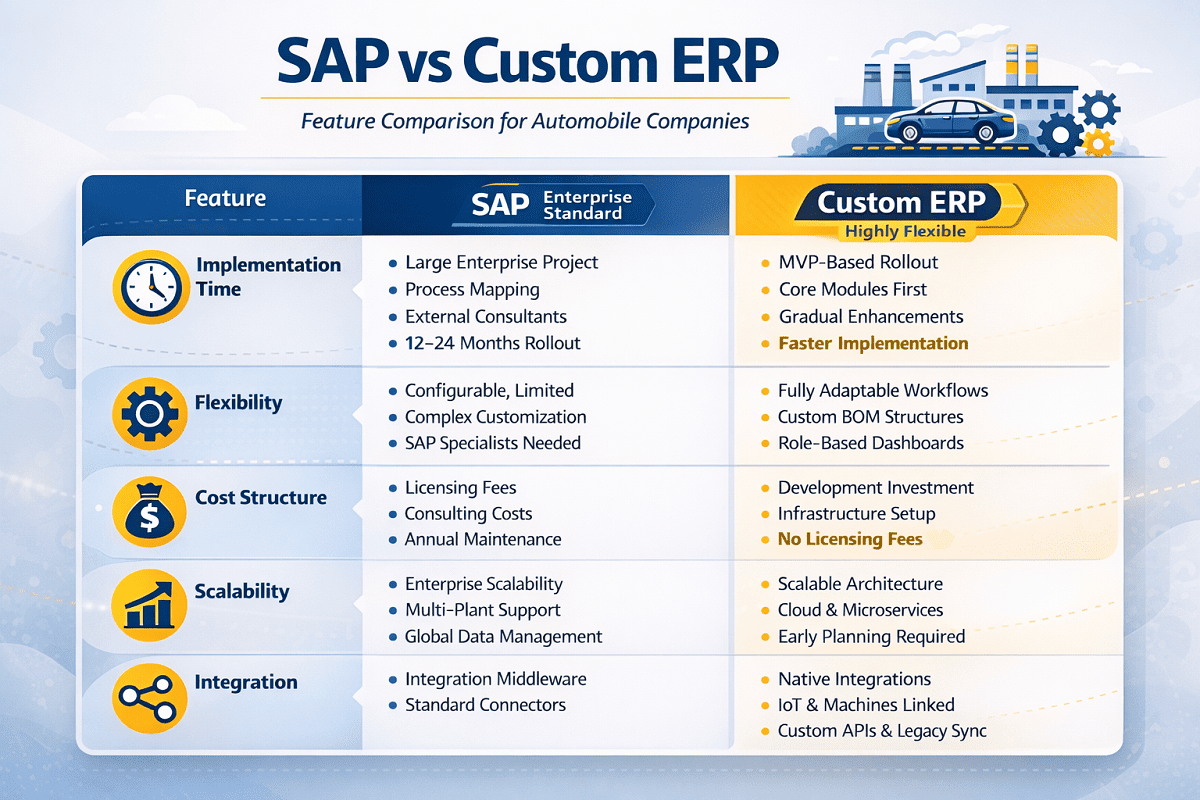 SAP vs Custom ERP

Feature Comparison for Automobile Companies

| Feature | SAP Enterprise Standard | Custom ERP Highly Flexible |
|---|---|---|
| Implementation Time | • Large Enterprise Project • Process Mapping • External Consultants • 12–24 Months Rollout | • MVP-Based Rollout • Core Modules First • Gradual Enhancements • Faster Implementation |
| Flexibility | • Configurable, Limited • Complex Customization • SAP Specialists Needed | • Fully Adaptable Workflows • Custom BOM Structures • Role-Based Dashboards |
| Cost Structure | • Licensing Fees • Consulting Costs • Annual Maintenance | • Development Investment • Infrastructure Setup • No Licensing Fees |
| Scalability | • Enterprise Scalability • Multi-Plant Support • Global Data Management | • Scalable Architecture • Cloud & Microservices • Early Planning Required |
| Integration | • Integration Middleware • Standard Connectors | • Native Integrations • IoT & Machines Linked • Custom APIs & Legacy Sync |